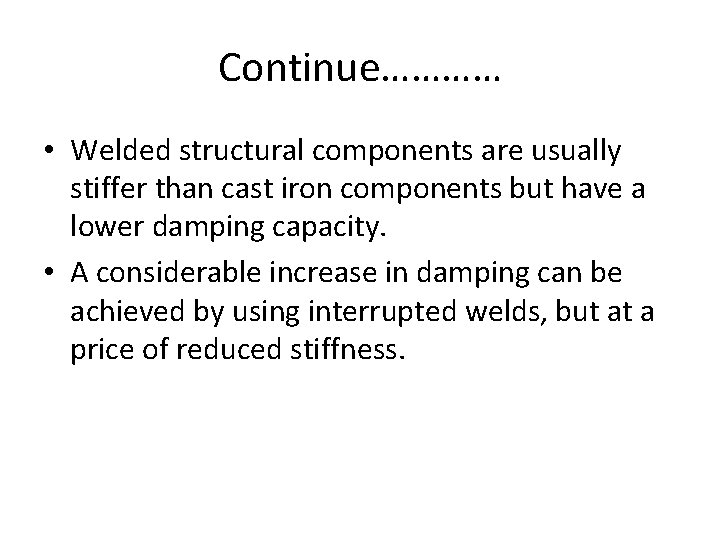 Continue………..

• Welded structural components are usually stiffer than cast iron components but have a lower damping capacity.

• A considerable increase in damping can be achieved by using interrupted welds, but at a price of reduced stiffness.